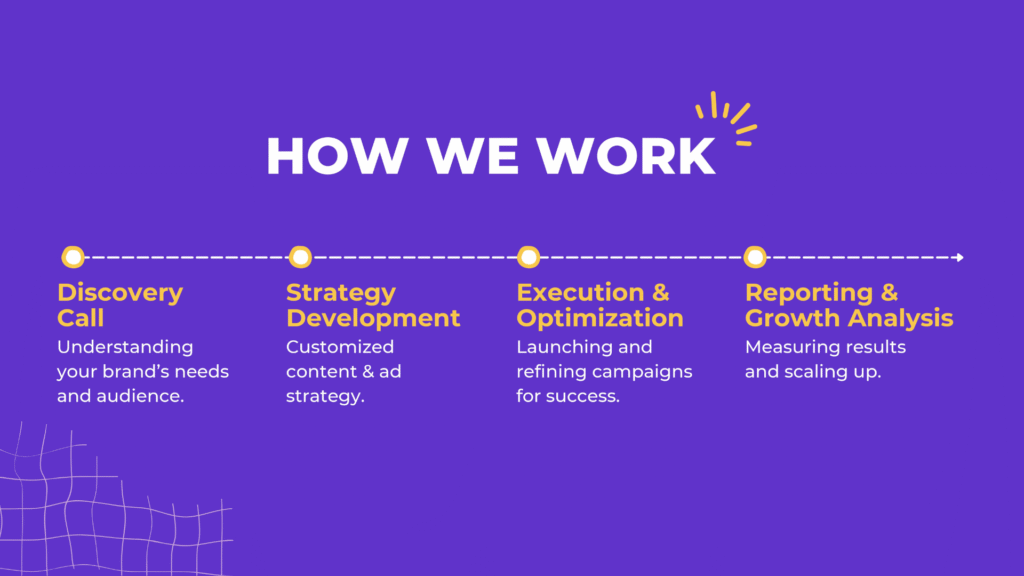 HOW WE WORK

Discovery Call
Understanding your brand's needs and audience.

Strategy Development
Customized content & ad strategy.

Execution & Optimization
Launching and refining campaigns for success.

Reporting & Growth Analysis
Measuring results and scaling up.